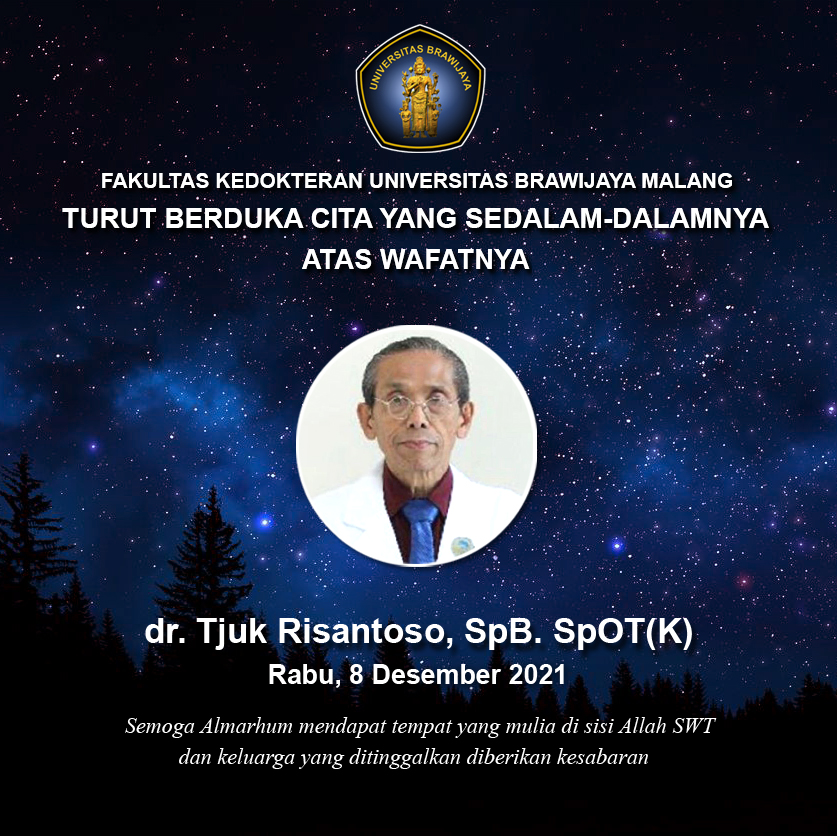 UNIVERSITAS BRAWIJAYA

FAKULTAS KEDOKTERAN UNIVERSITAS BRAWIJAYA MALANG
TURUT BERDUKA CITA YANG SEDALAM-DALAMNYA
ATAS WAFATNYA

dr. Tjuk Risantoso, SpB. SpOT(K)
Rabu, 8 Desember 2021

Semoga Almarhum mendapat tempat yang mulia di sisi Allah SWT dan keluarga yang ditinggalkan diberikan kesabaran